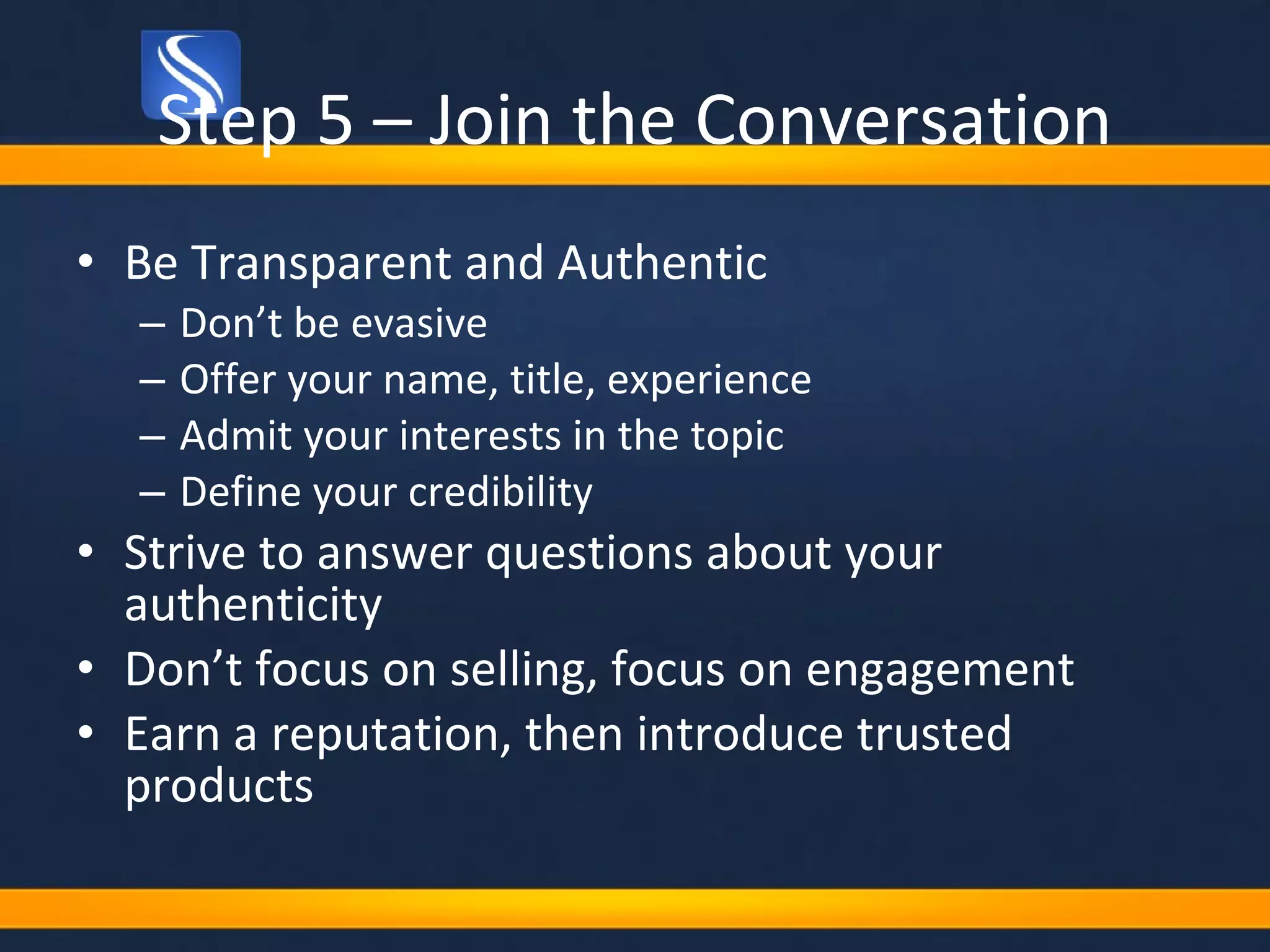 Step 5 – Join the Conversation

• Be Transparent and Authentic
– Don’t be evasive
– Offer your name, title, experience
– Admit your interests in the topic
– Define your credibility
• Strive to answer questions about your authenticity
• Don’t focus on selling, focus on engagement
• Earn a reputation, then introduce trusted products